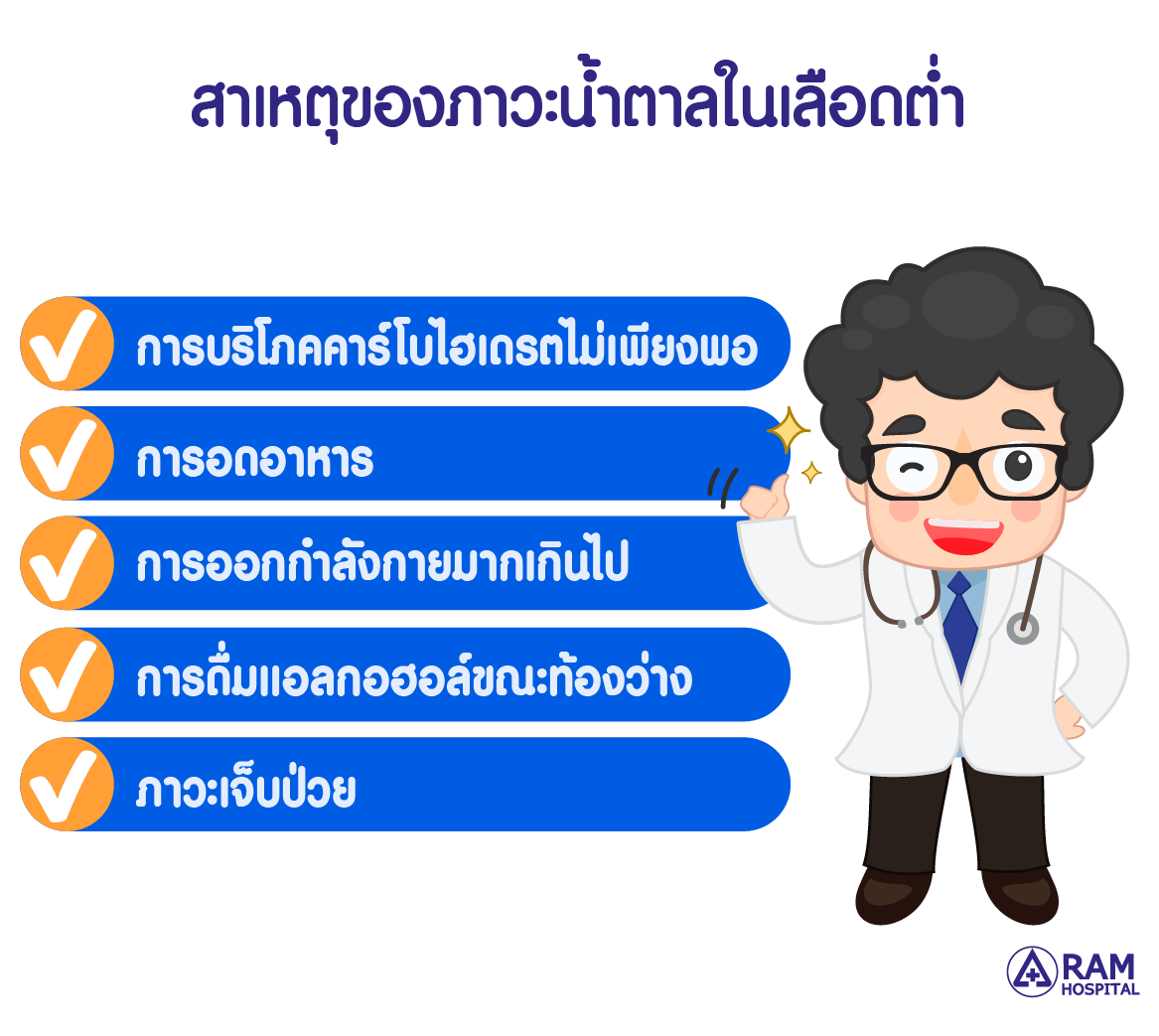 สาเหตุของภาวะน้ำตาลในเลือดต่ำ

การบริโภคคาร์โบไฮเดรตไม่เพียงพอ

การอดอาหาร

การออกกำลังกายมากเกินไป

การดื่มแอลกอฮอล์ขณะท้องว่าง

ภาวะเจ็บป่วย

RAM HOSPITAL